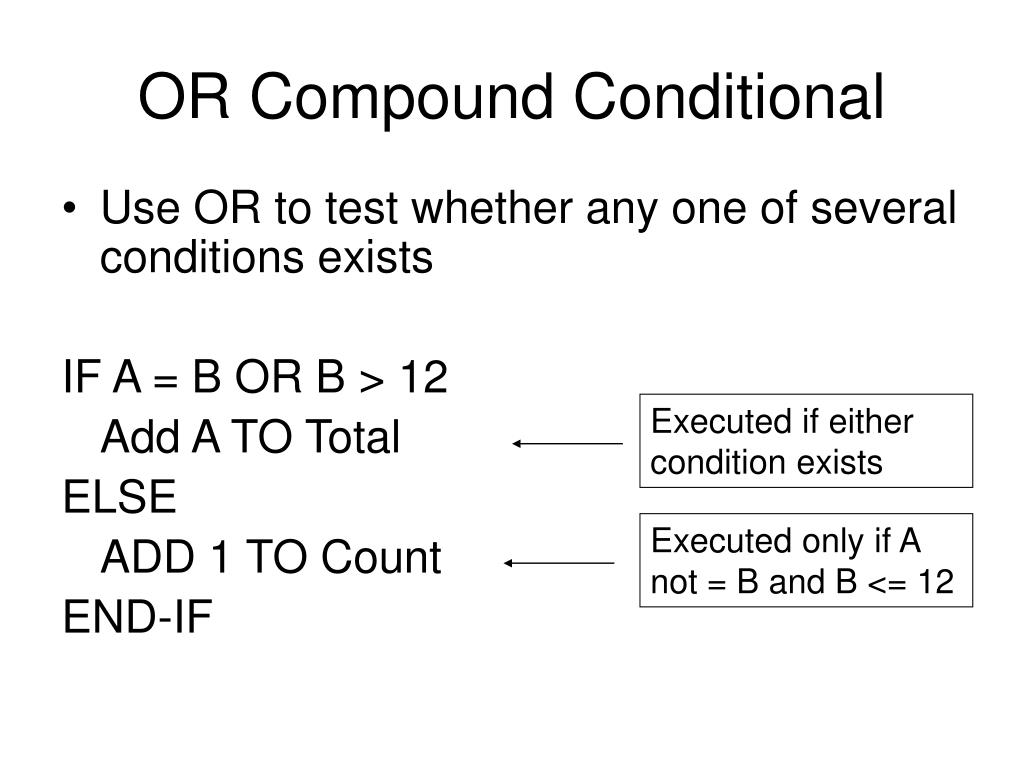 OR Compound Conditional

• Use OR to test whether any one of several conditions exists

IF A = B OR B > 12
Add A TO Total
ELSE
ADD 1 TO Count
END-IF

Executed if either condition exists

Executed only if A not = B and B <= 12